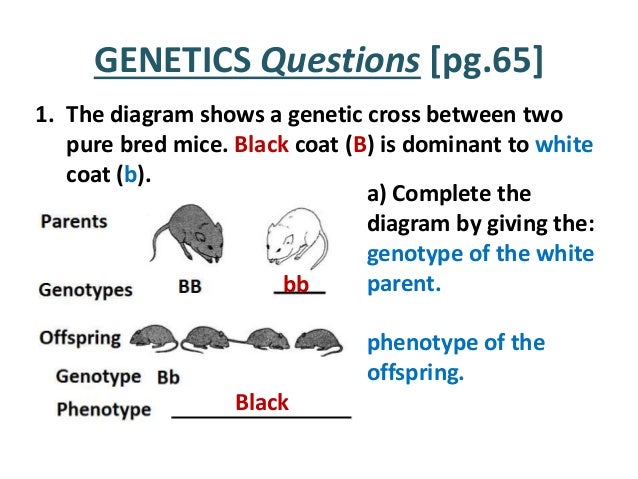 GENETICS Questions [pg.65]

1. The diagram shows a genetic cross between two pure bred mice. Black coat (B) is dominant to white coat (b).

a) Complete the diagram by giving the: genotype of the white parent.

phenotype of the offspring.

Parents

Genotypes BB bb

Offspring

Genotype Bb

Phenotype Black